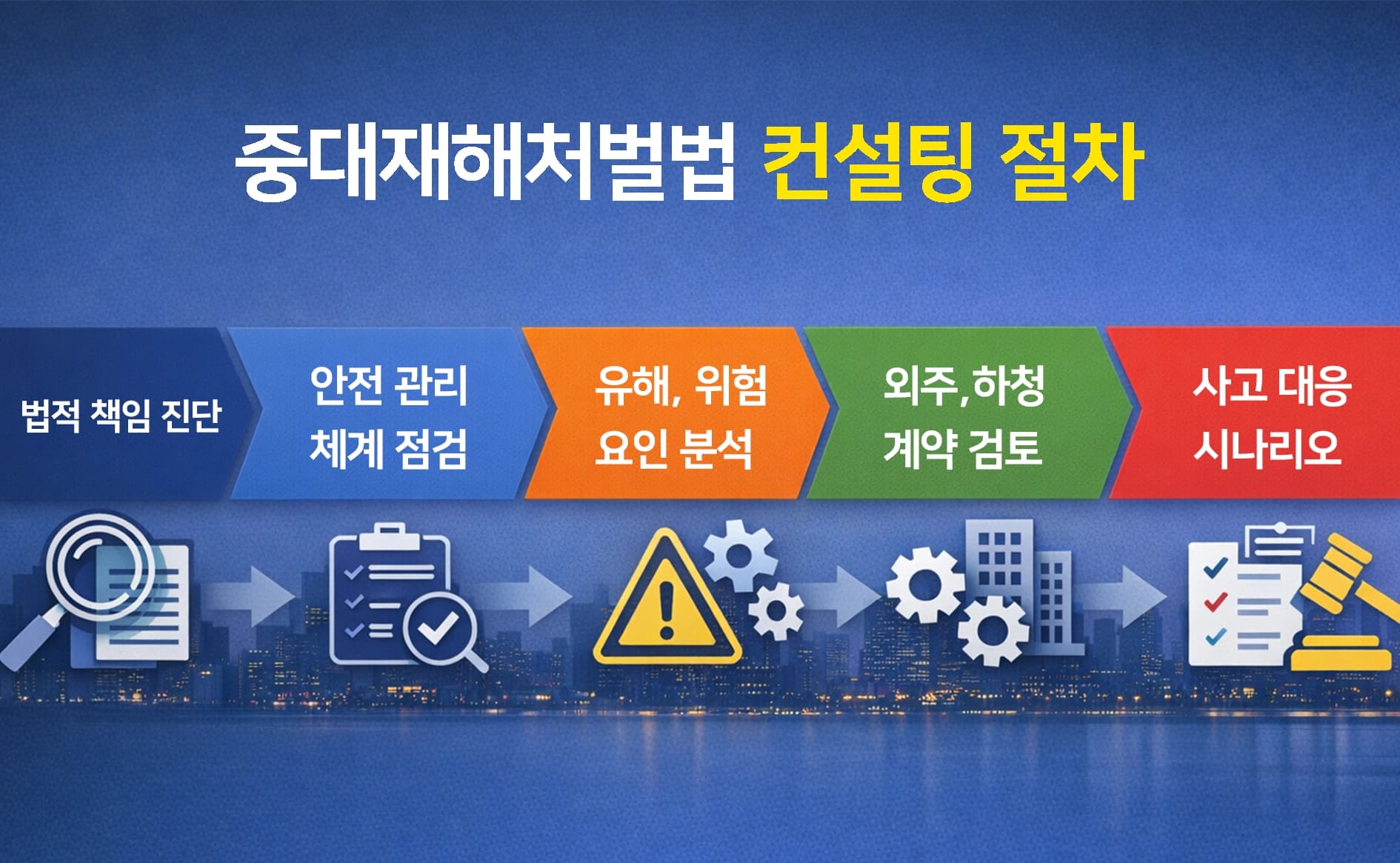 중대재해처벌법 컨설팅 절차

법적 책임 진단

안전 관리 체계 점검

유해, 위험 요인 분석

외주,하청 계약 검토

사고 대응 시나리오